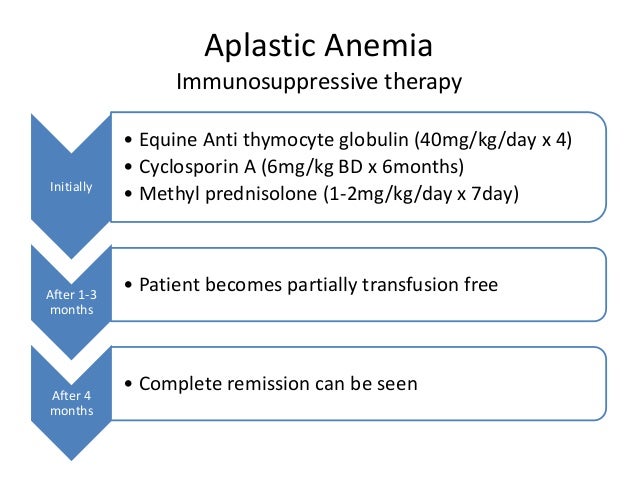 Aplastic Anemia
Immunosuppressive therapy

Initially

• Equine Anti thymocyte globulin (40mg/kg/day x 4)
• Cyclosporin A (6mg/kg BD x 6months)
• Methyl prednisolone (1-2mg/kg/day x 7day)

After 1-3 months

• Patient becomes partially transfusion free

After 4 months

• Complete remission can be seen